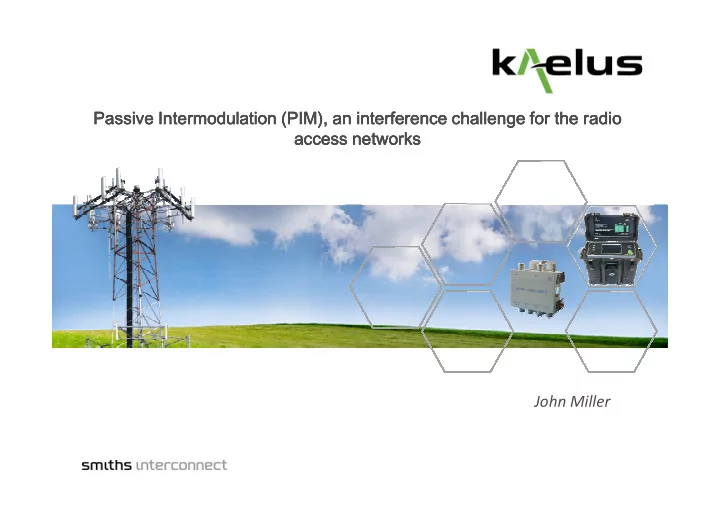 kaelus

Passive Intermodulation (PIM), an interference challenge for the radio access networks

John Miller

smiths interconnect